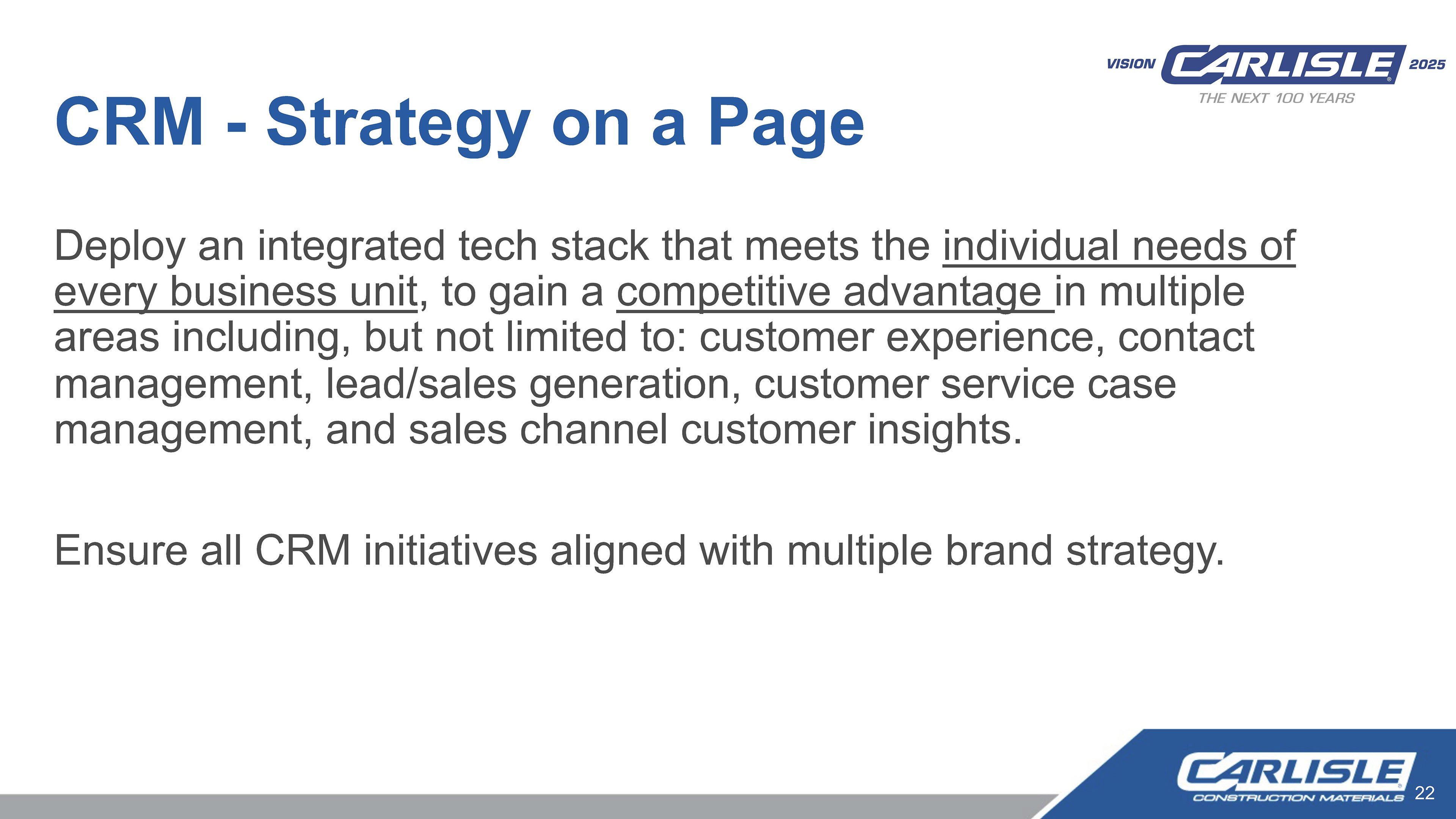 VISION CARLISLE 2025
THE NEXT 100 YEARS

CRM - Strategy on a Page

Deploy an integrated tech stack that meets the individual needs of every business unit, to gain a competitive advantage in multiple areas including, but not limited to: customer experience, contact management, lead/sales generation, customer service case management, and sales channel customer insights.

Ensure all CRM initiatives aligned with multiple brand strategy.

CARLISLE
CONSTRUCTION MATERIALS
22